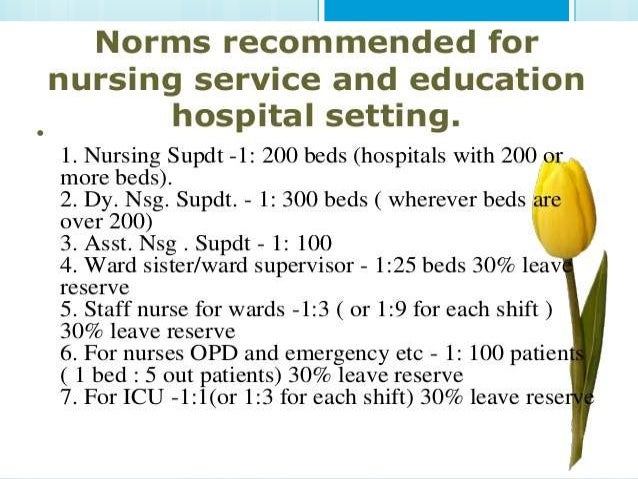 Norms recommended for nursing service and education hospital setting.

•

1. Nursing Supdt -1: 200 beds (hospitals with 200 or more beds).
2. Dy. Nsg. Supdt. - 1: 300 beds ( wherever beds are over 200)
3. Asst. Nsg . Supdt - 1: 100
4. Ward sister/ward supervisor - 1:25 beds 30% leave reserve
5. Staff nurse for wards -1:3 ( or 1:9 for each shift ) 30% leave reserve
6. For nurses OPD and emergency etc - 1: 100 patients ( 1 bed : 5 out patients) 30% leave reserve
7. For ICU -1:1(or 1:3 for each shift) 30% leave reserve